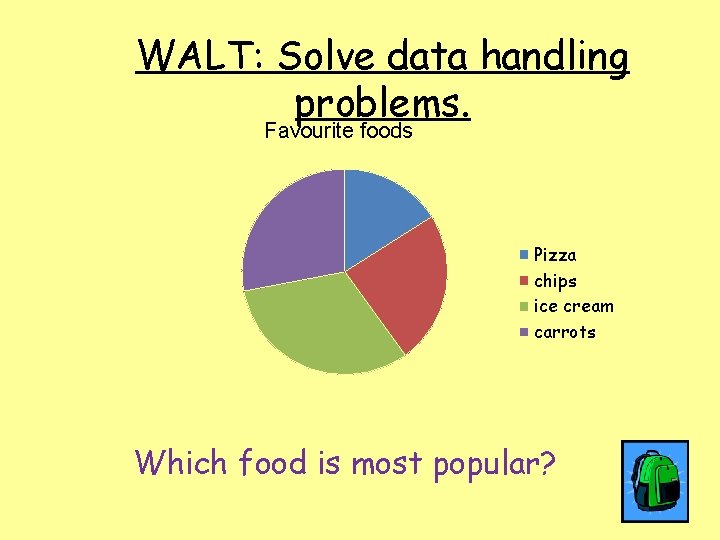 WALT: Solve data handling problems.

Favourite foods

Pizza
chips
ice cream
carrots

Which food is most popular?